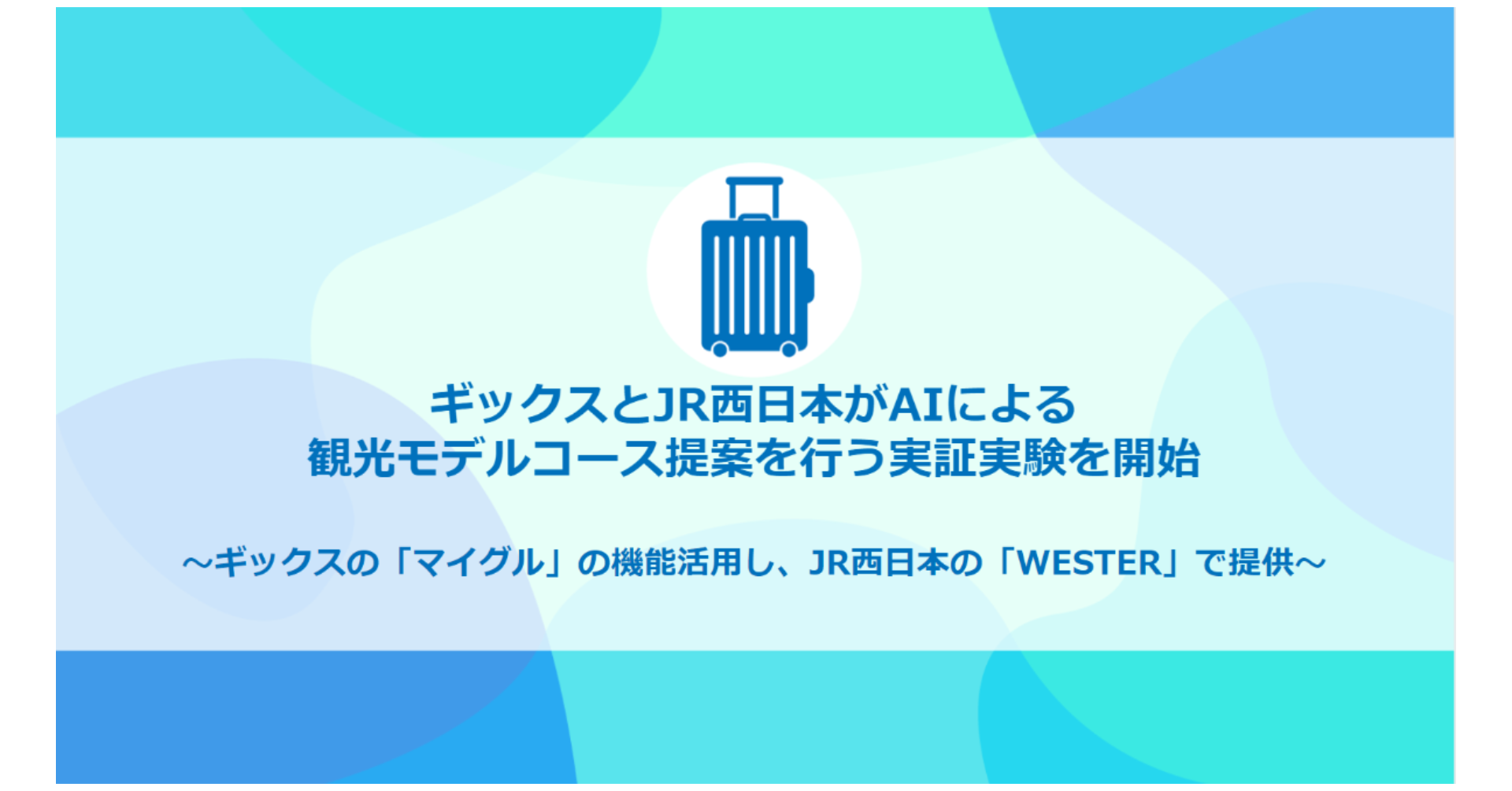 ギックスとJR西日本がAIによる
観光モデルコース提案を行う実証実験を開始

～ギックスの「マイグル」の機能活用し、JR西日本の「WESTER」で提供～